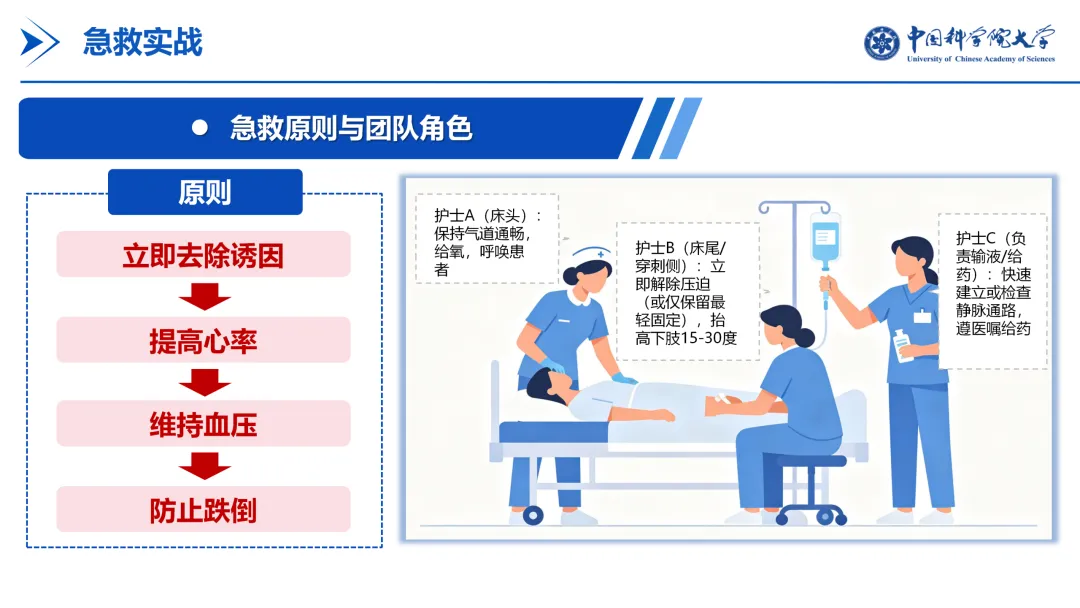 急救实战

中国科学院大学
University of Chinese Academy of Sciences

急救原则与团队角色

原则

立即去除诱因

提高心率

维持血压

防止跌倒

护士A（床头）：保持气道通畅，给氧，呼唤患者

护士B（床尾/穿刺侧）：立即解除压迫（或仅保留最轻固定），抬高下肢15-30度

护士C（负责输液/给药）：快速建立或检查静脉通路，遵医嘱给药